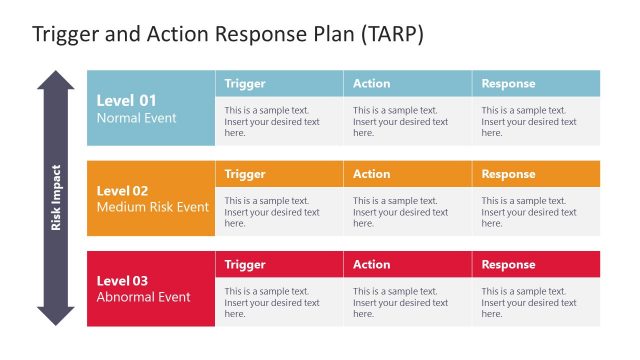 Trigger and Action Response Plan (TARP)

Risk Impact

| Level 01 Normal Event | Trigger | Action | Response |
|---|---|---|---|
| | This is a sample text. Insert your desired text here. | This is a sample text. Insert your desired text here. | This is a sample text. Insert your desired text here. |

| Level 02 Medium Risk Event | Trigger | Action | Response |
|---|---|---|---|
| | This is a sample text. Insert your desired text here. | This is a sample text. Insert your desired text here. | This is a sample text. Insert your desired text here. |

| Level 03 Abnormal Event | Trigger | Action | Response |
|---|---|---|---|
| | This is a sample text. Insert your desired text here. | This is a sample text. Insert your desired text here. | This is a sample text. Insert your desired text here. |